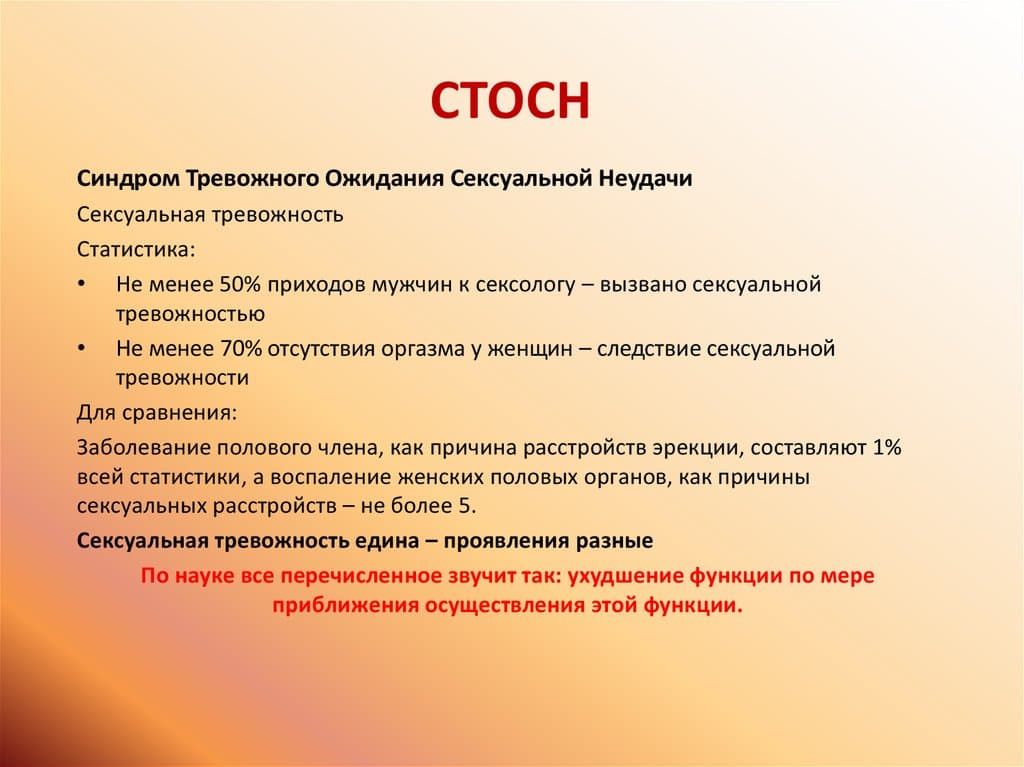 СТОСН

Синдром Тревожного Ожидания Сексуальной Неудачи

Сексуальная тревожность

Статистика:

• Не менее 50% приходов мужчин к сексологу – вызвано сексуальной тревожностью
• Не менее 70% отсутствия оргазма у женщин – следствие сексуальной тревожности

Для сравнения:

Заболевание полового члена, как причина расстройств эрекции, составляют 1% всей статистики, а воспаление женских половых органов, как причины сексуальных расстройств – не более 5.

Сексуальная тревожность едина – проявления разные

По науке все перечисленное звучит так: ухудшение функции по мере приближения осуществления этой функции.